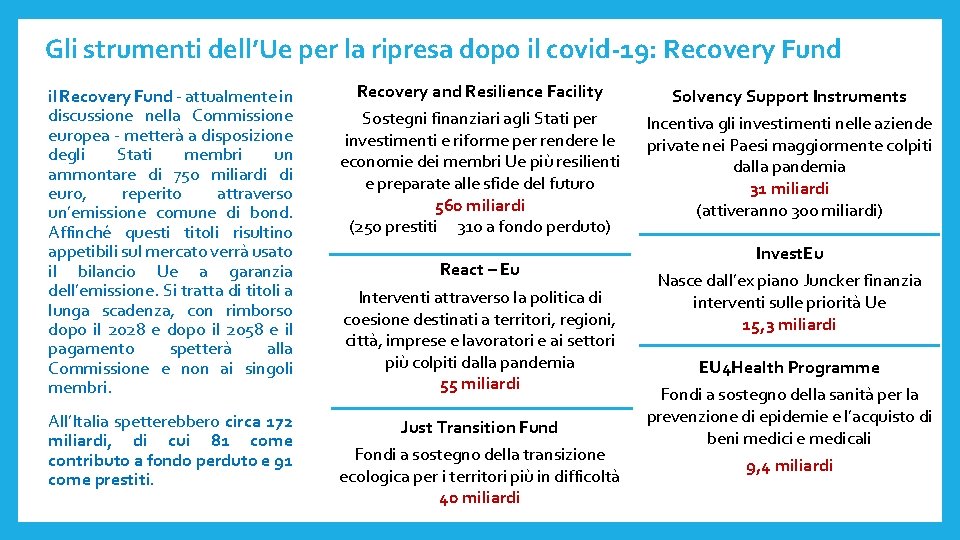 Gli strumenti dell'Ue per la ripresa dopo il covid-19: Recovery Fund

il Recovery Fund - attualmente in discussione nella Commissione europea - metterà a disposizione degli Stati membri un ammontare di 750 miliardi di euro, reperito attraverso un'emissione comune di bond. Affinché questi titoli risultino appetibili sul mercato verrà usato il bilancio Ue a garanzia dell'emissione. Si tratta di titoli a lunga scadenza, con rimborso dopo il 2028 e dopo il 2058 e il pagamento spetterà alla Commissione e non ai singoli membri.

All'Italia spetterebbero circa 172 miliardi, di cui 81 come contributo a fondo perduto e 91 come prestiti.

Recovery and Resilience Facility
Sostegni finanziari agli Stati per investimenti e riforme per rendere le economie dei membri Ue più resilienti e preparate alle sfide del futuro
560 miliardi
(250 prestiti 310 a fondo perduto)

React – Eu
Interventi attraverso la politica di coesione destinati a territori, regioni, città, imprese e lavoratori e ai settori più colpiti dalla pandemia
55 miliardi

Just Transition Fund
Fondi a sostegno della transizione ecologica per i territori più in difficoltà
40 miliardi

Solvency Support Instruments
Incentiva gli investimenti nelle aziende private nei Paesi maggiormente colpiti dalla pandemia
31 miliardi
(attiveranno 300 miliardi)

InvestEu
Nasce dall'ex piano Juncker finanzia interventi sulle priorità Ue
15,3 miliardi

EU4Health Programme
Fondi a sostegno della sanità per la prevenzione di epidemie e l'acquisto di beni medici e medicali
9,4 miliardi